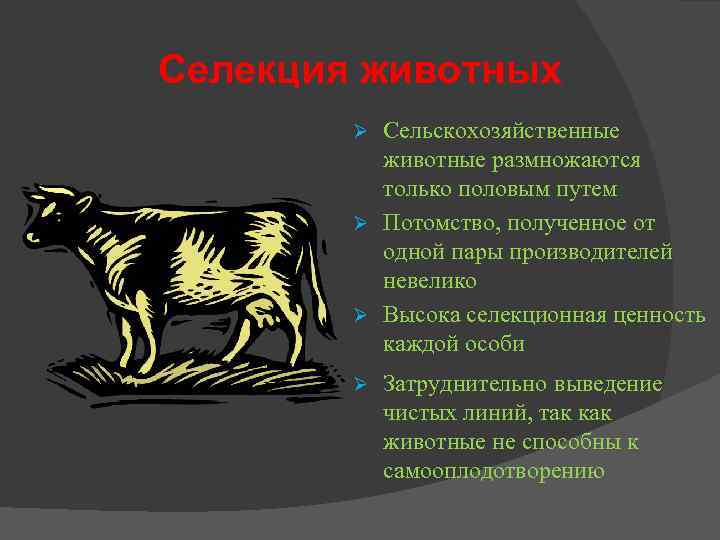 Селекция животных

➢ Сельскохозяйственные животные размножаются только половым путем

➢ Потомство, полученное от одной пары производителей невелико

➢ Высока селекционная ценность каждой особи

➢ Затруднительно выведение чистых линий, так как животные не способны к самооплодотворению